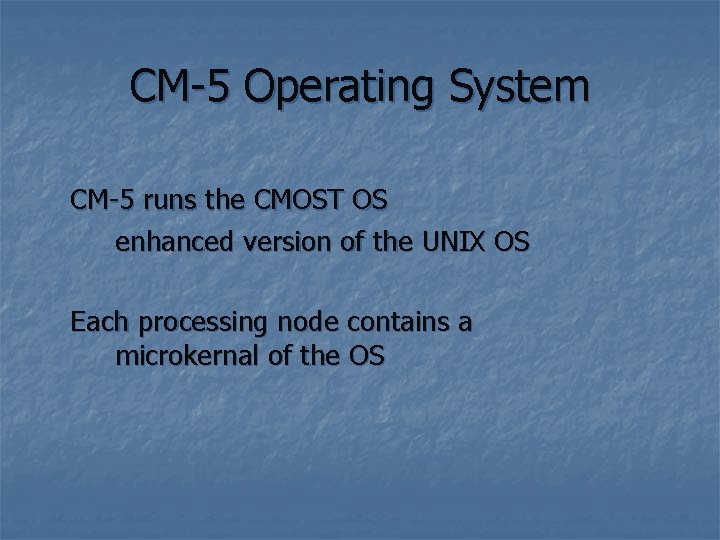 CM-5 Operating System

CM-5 runs the CMOST OS

enhanced version of the UNIX OS

Each processing node contains a microkernal of the OS